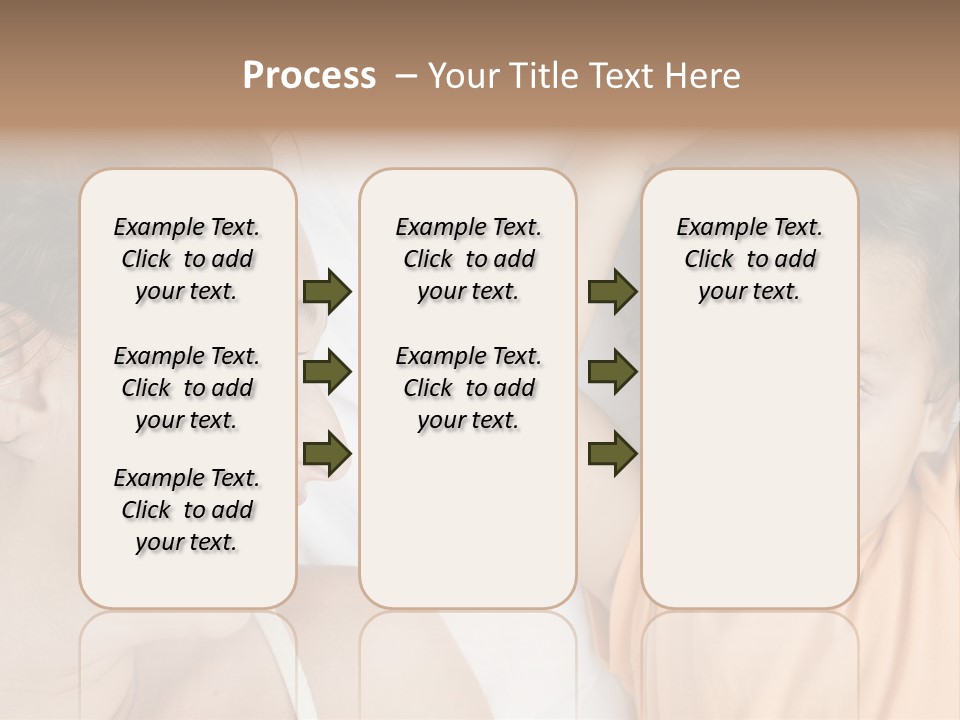 Process – Your Title Text Here

Example Text. Click to add your text.

Example Text. Click to add your text.

Example Text. Click to add your text.

Example Text. Click to add your text.

Example Text. Click to add your text.

Example Text. Click to add your text.